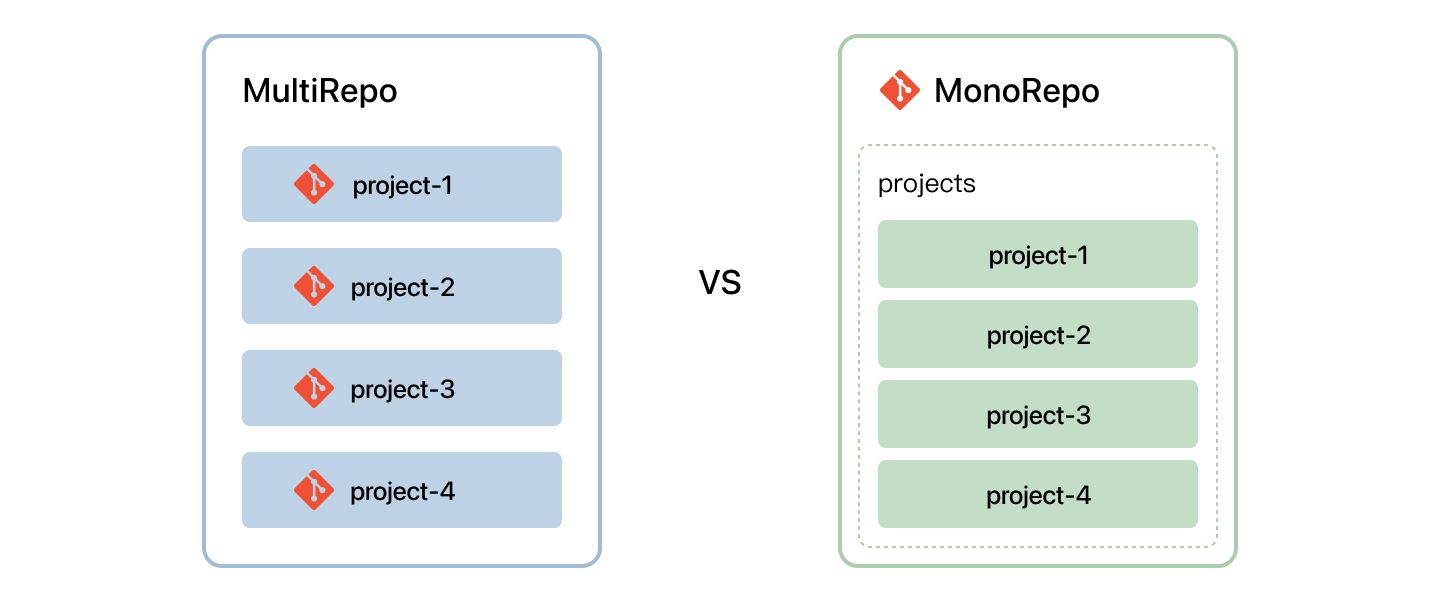 MultiRepo

project-1

project-2

project-3

project-4

VS

MonoRepo

projects

project-1

project-2

project-3

project-4